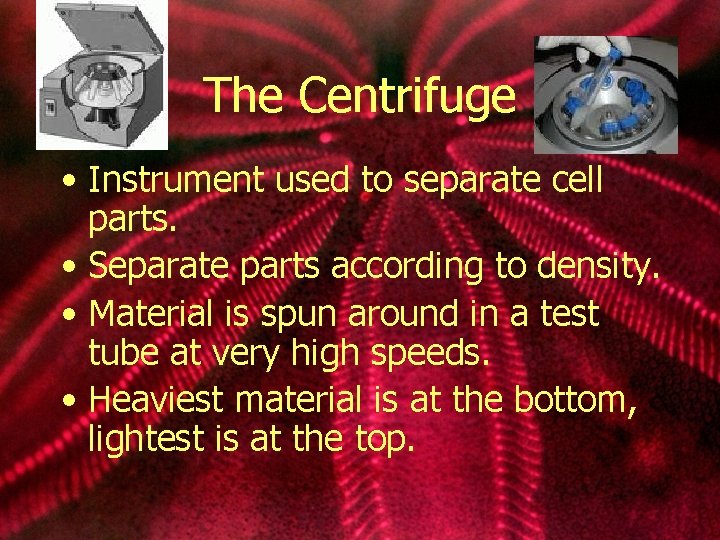 The Centrifuge

• Instrument used to separate cell parts.
• Separate parts according to density.
• Material is spun around in a test tube at very high speeds.
• Heaviest material is at the bottom, lightest is at the top.